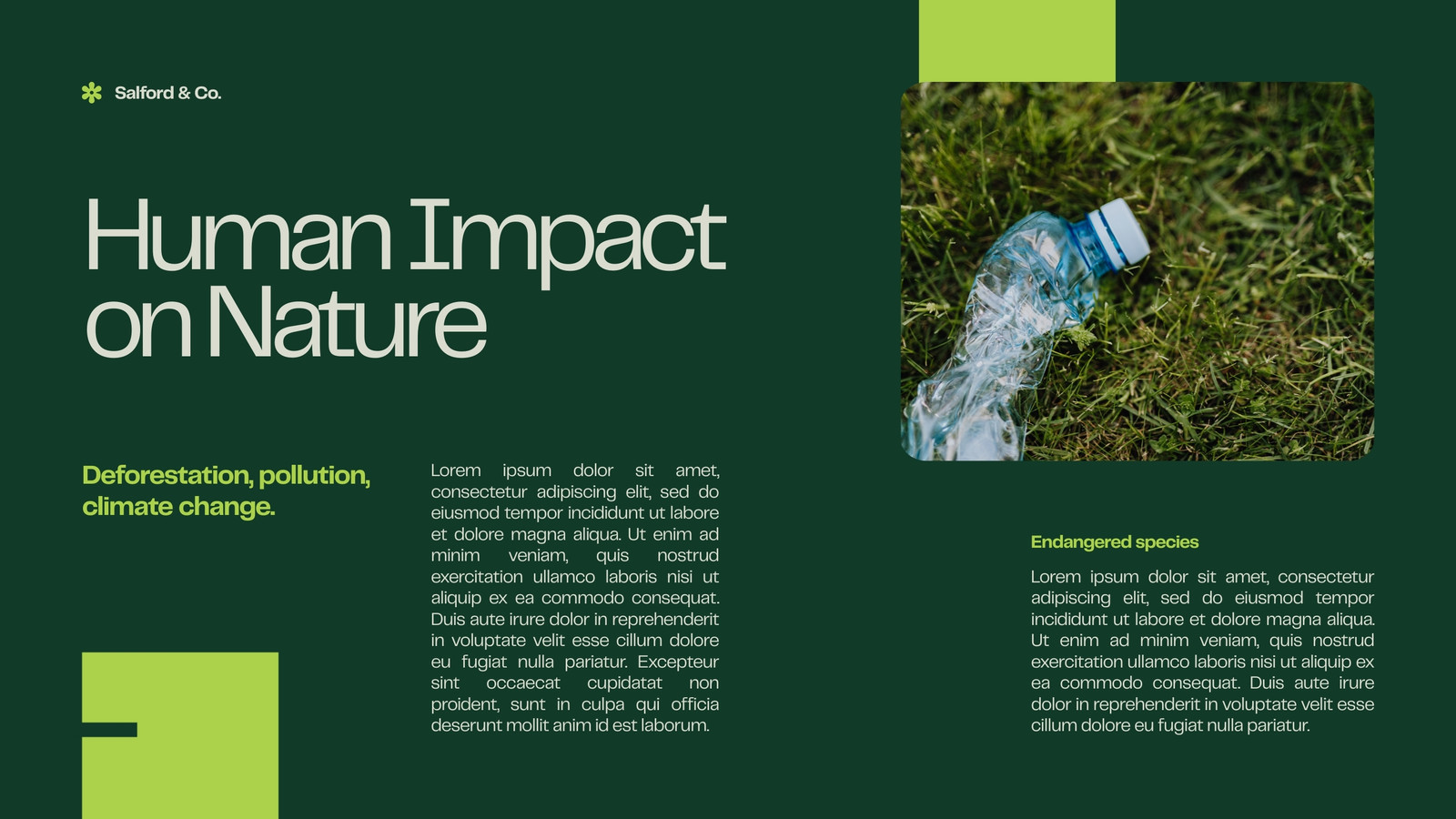 Salford & Co.

Human Impact on Nature

Deforestation, pollution, climate change.

Lorem ipsum dolor sit amet, consectetur adipiscing elit, sed do eiusmod tempor incididunt ut labore et dolore magna aliqua. Ut enim ad minim veniam, quis nostrud exercitation ullamco laboris nisi ut aliquip ex ea commodo consequat. Duis aute irure dolor in reprehenderit in voluptate velit esse cillum dolore eu fugiat nulla pariatur. Excepteur sint occaecat cupidatat non proident, sunt in culpa qui officia deserunt mollit anim id est laborum.

Endangered species

Lorem ipsum dolor sit amet, consectetur adipiscing elit, sed do eiusmod tempor incididunt ut labore et dolore magna aliqua. Ut enim ad minim veniam, quis nostrud exercitation ullamco laboris nisi ut aliquip ex ea commodo consequat. Duis aute irure dolor in reprehenderit in voluptate velit esse cillum dolore eu fugiat nulla pariatur.